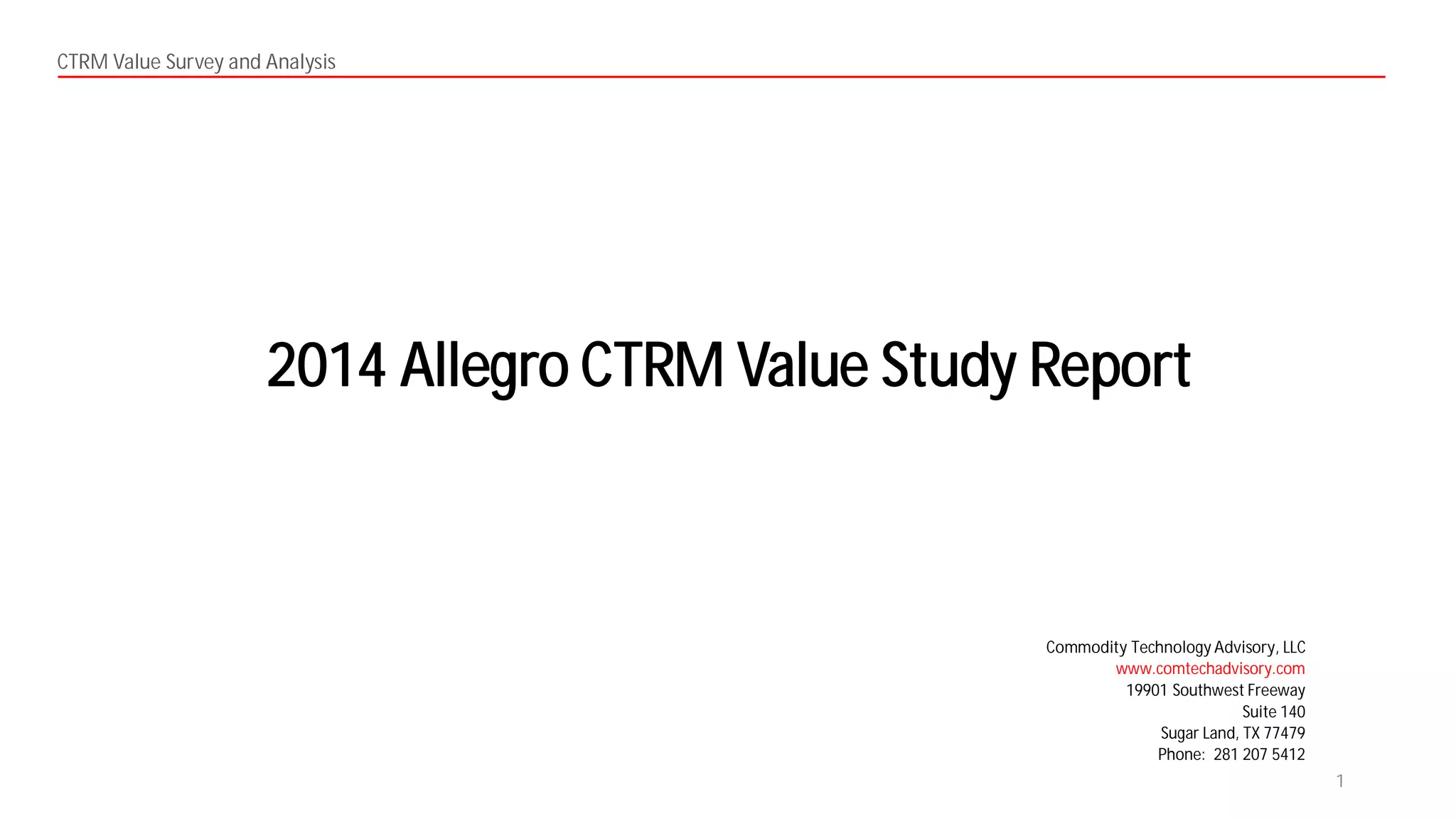 CTRM Value Survey and Analysis

2014 Allegro CTRM Value Study Report

Commodity Technology Advisory, LLC
www.comtechadvisory.com
19901 Southwest Freeway
Suite 140
Sugar Land, TX 77479
Phone: 281 207 5412

1